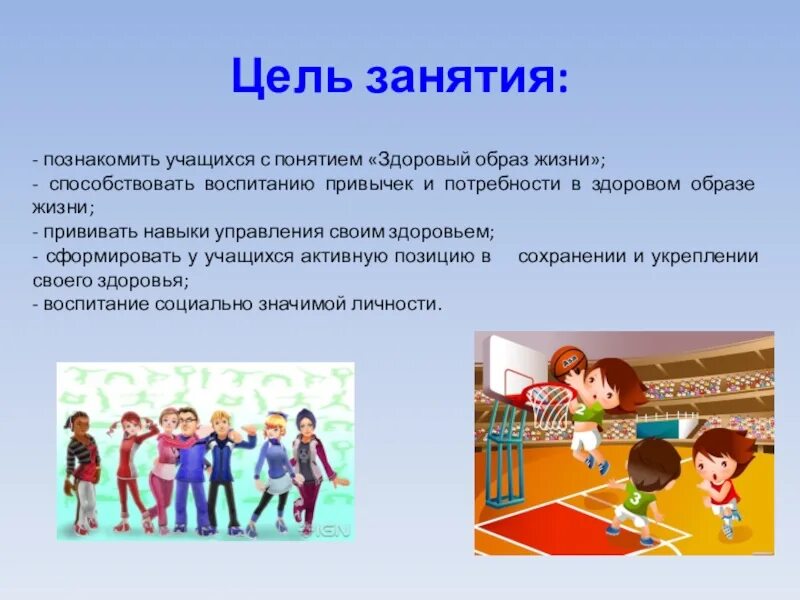 Цель занятия:

- познакомить учащихся с понятием «Здоровый образ жизни»;
- способствовать воспитанию привычек и потребности в здоровом образе жизни;
- прививать навыки управления своим здоровьем;
- сформировать у учащихся активную позицию в сохранении и укреплении своего здоровья;
- воспитание социально значимой личности.

IGN

2

3